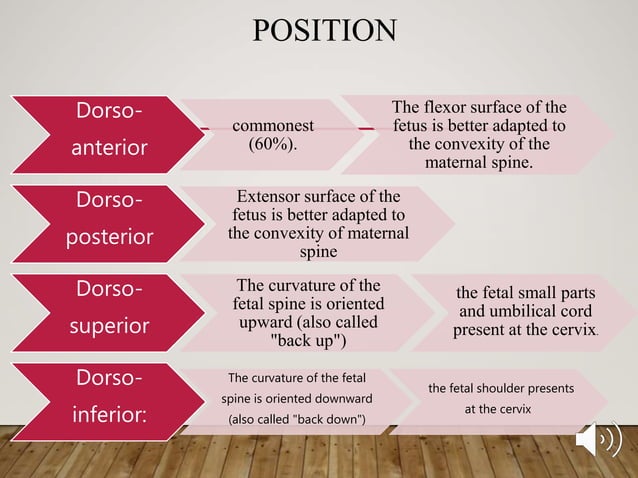 POSITION

Dorso-anterior

commonest (60%).

The flexor surface of the fetus is better adapted to the convexity of the maternal spine.

Dorso-posterior

Extensor surface of the fetus is better adapted to the convexity of maternal spine

Dorso-superior

The curvature of the fetal spine is oriented upward (also called "back up")

the fetal small parts and umbilical cord present at the cervix.

Dorso-inferior:

The curvature of the fetal spine is oriented downward (also called "back down")

the fetal shoulder presents at the cervix